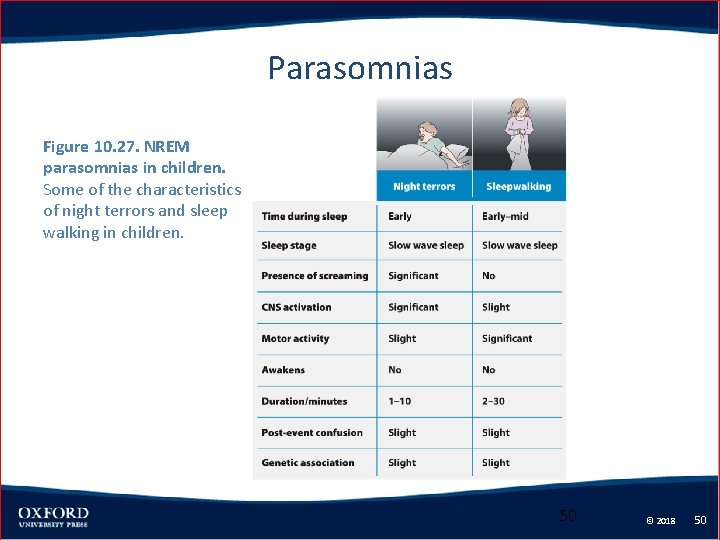 Parasomnias

Figure 10.27. NREM parasomnias in children. Some of the characteristics of night terrors and sleep walking in children.

| | Night terrors | Sleepwalking |
|---|---|---|
| Time during sleep | Early | Early–mid |
| Sleep stage | Slow wave sleep | Slow wave sleep |
| Presence of screaming | Significant | No |
| CNS activation | Significant | Slight |
| Motor activity | Slight | Significant |
| Awakens | No | No |
| Duration/minutes | 1–10 | 2–30 |
| Post-event confusion | Slight | Slight |
| Genetic association | Slight | Slight |

OXFORD UNIVERSITY PRESS

50

© 2018 50